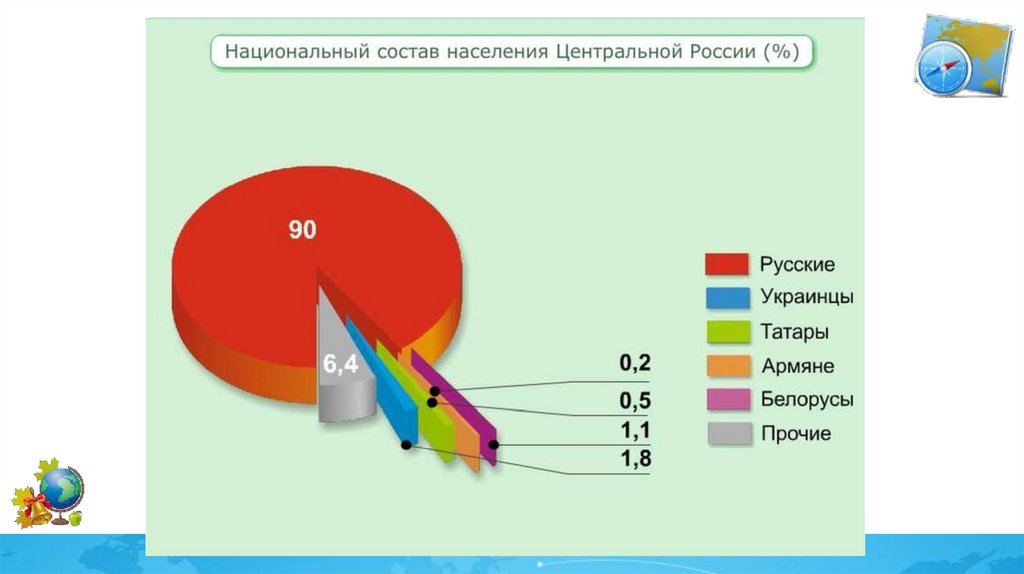 Национальный состав населения Центральной России (%)

90

6,4

0,2
0,5
1,1
1,8

Русские
Украинцы
Татары
Армяне
Белорусы
Прочие